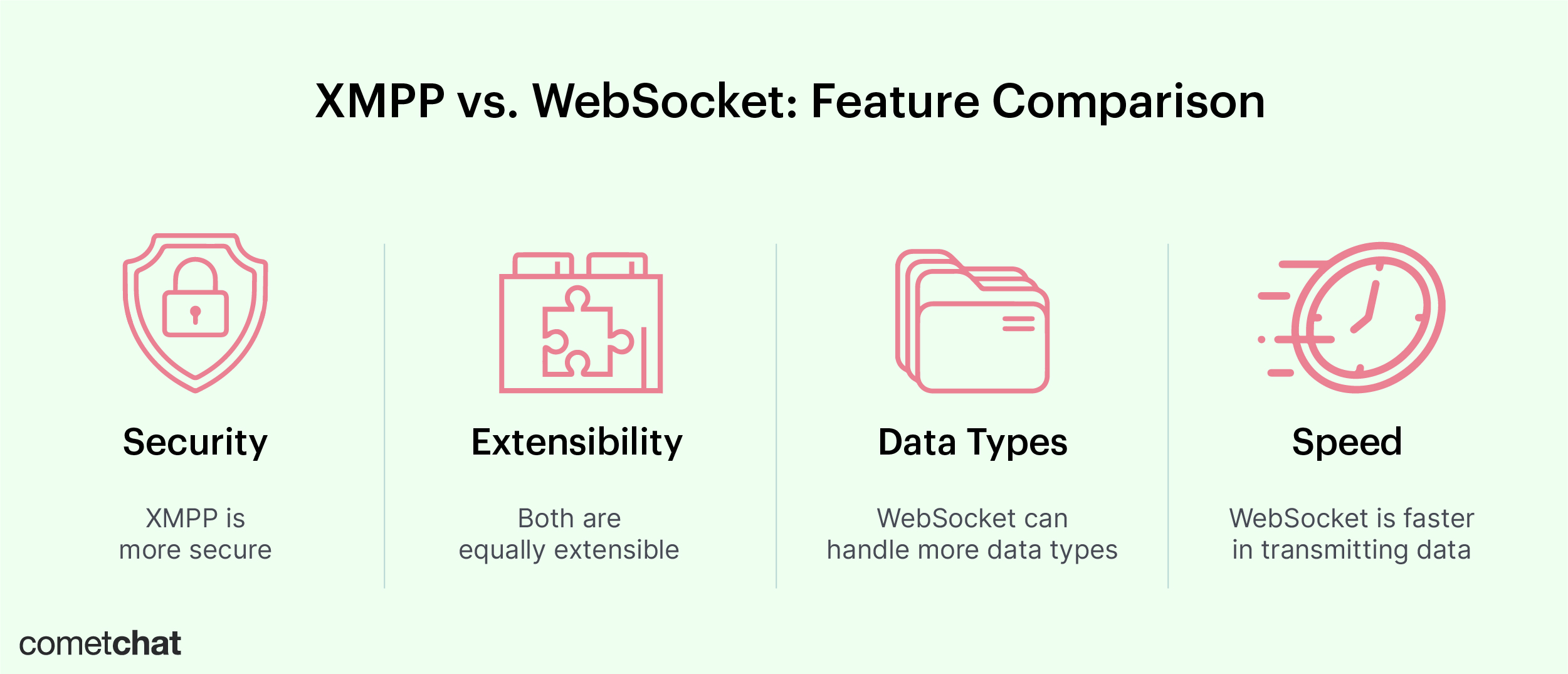 XMPP vs. WebSocket: Feature Comparison

Security

XMPP is more secure

Extensibility

Both are equally extensible

Data Types

WebSocket can handle more data types

Speed

WebSocket is faster in transmitting data

cometchat